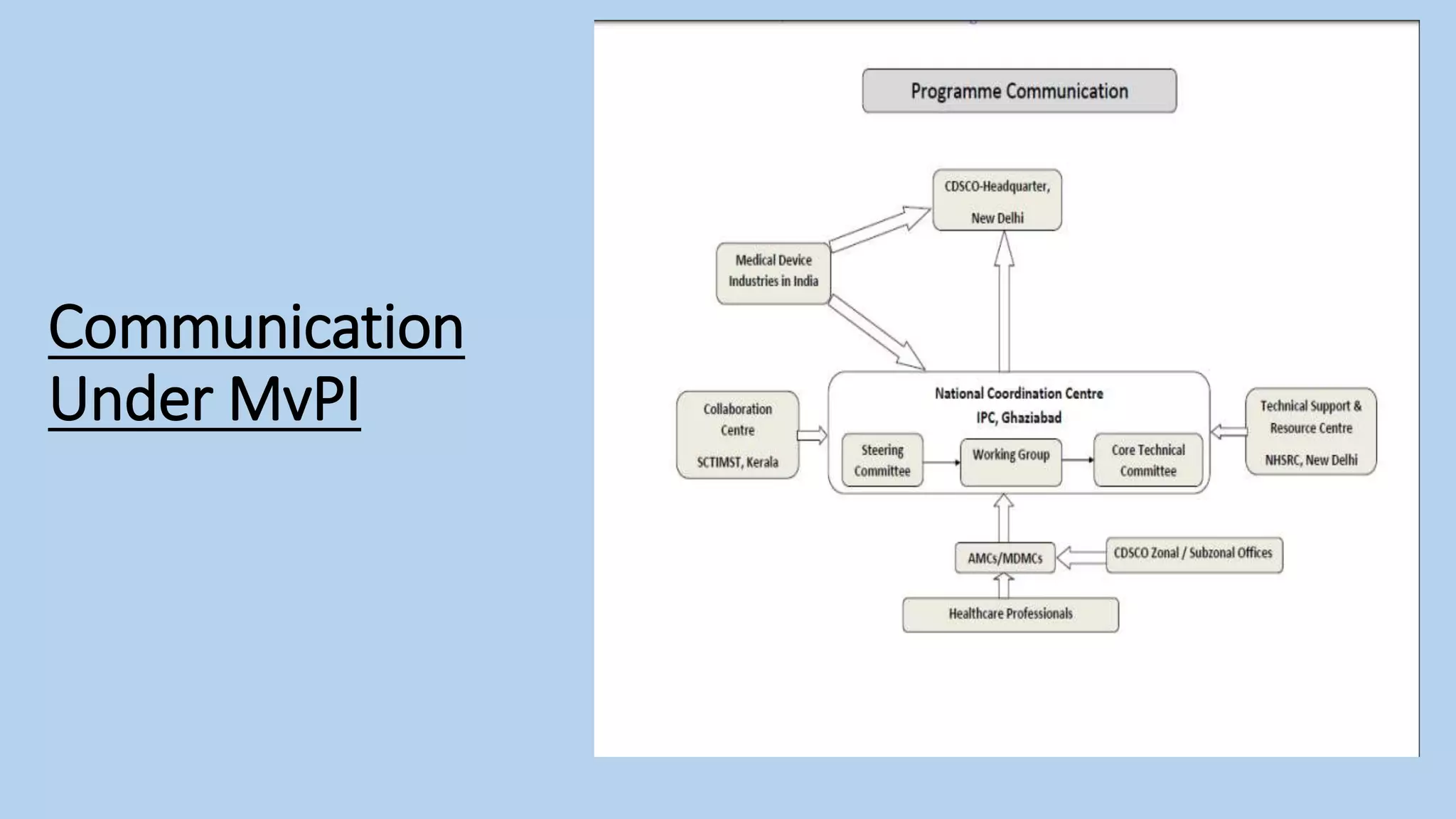 Communication Under MvPI

Programme Communication

CDSCO-Headquarter, New Delhi

Medical Device Industries in India

Collaboration Centre

SCTIMST, Kerala

National Coordination Centre
IPC, Ghaziabad

Steering Committee

Working Group

Core Technical Committee

Technical Support & Resource Centre

NHSRC, New Delhi

AMCs/MDMCs

CDSCO Zonal / Subzonal Offices

Healthcare Professionals